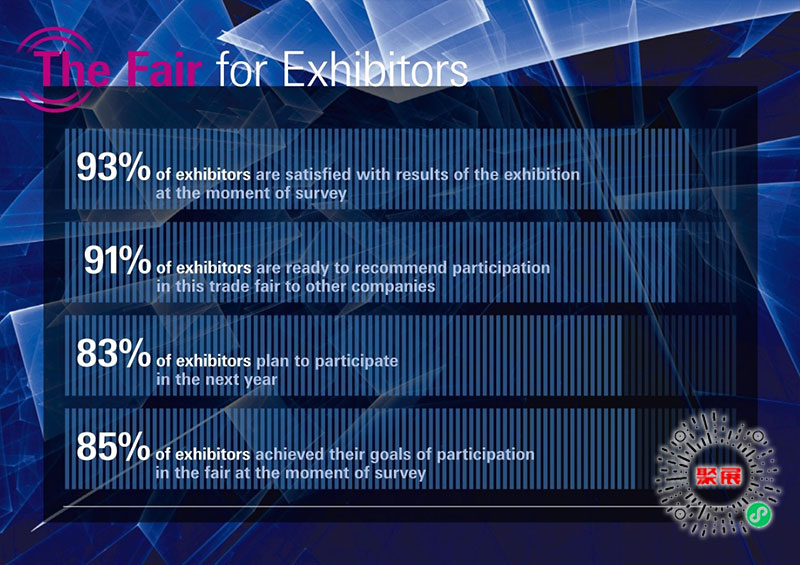 The Fair for Exhibitors

93% of exhibitors are satisfied with results of the exhibition at the moment of survey

91% of exhibitors are ready to recommend participation in this trade fair to other companies

83% of exhibitors plan to participate in the next year

85% of exhibitors achieved their goals of participation in the fair at the moment of survey

聚展